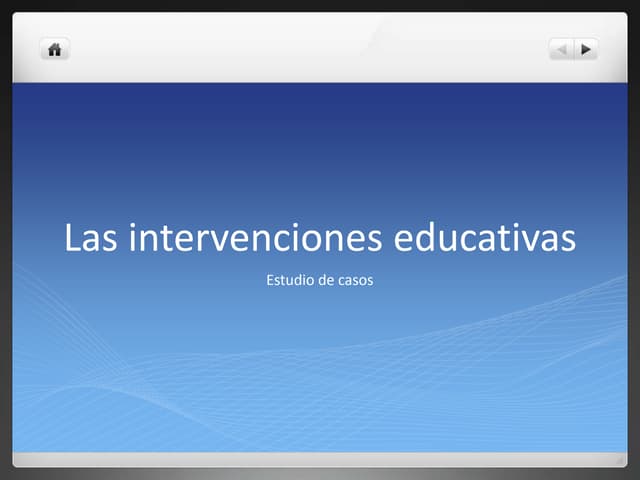 Las intervenciones educativas

Estudio de casos